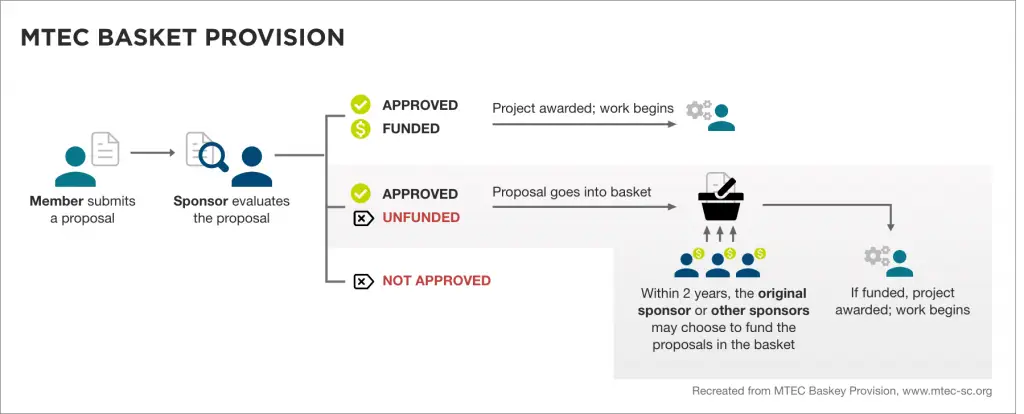 MTEC BASKET PROVISION

Member submits a proposal

Sponsor evaluates the proposal

APPROVED
FUNDED

Project awarded; work begins

APPROVED
UNFUNDED

Proposal goes into basket

NOT APPROVED

Within 2 years, the original sponsor or other sponsors may choose to fund the proposals in the basket

If funded, project awarded; work begins

Recreated from MTEC Baskey Provision, www.mtec-sc.org